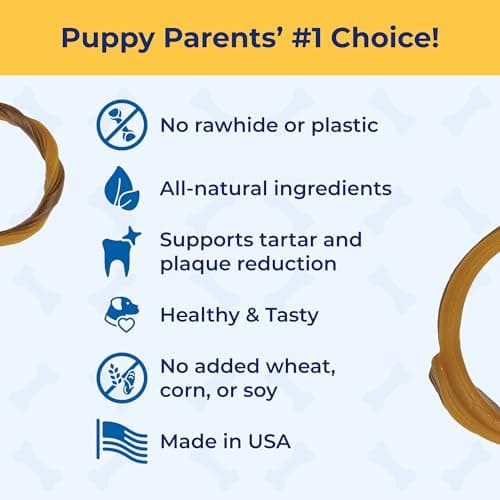 Puppy Parents' #1 Choice!

No rawhide or plastic

All-natural ingredients

Supports tartar and plaque reduction

Healthy & Tasty

No added wheat, corn, or soy

Made in USA